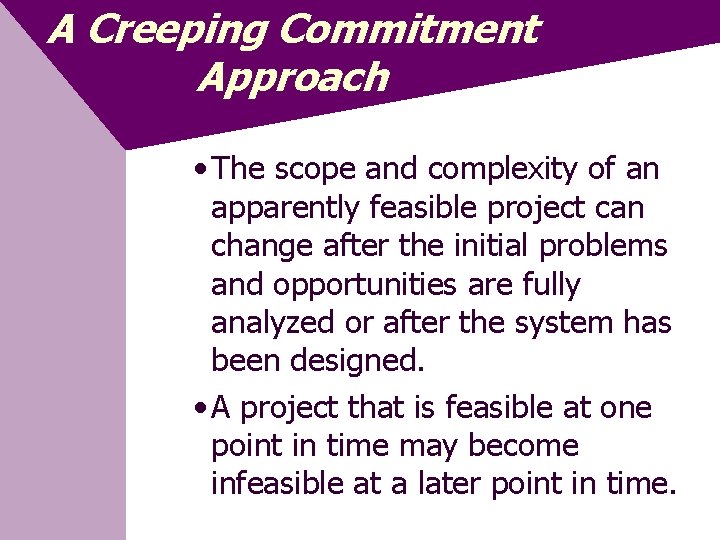 A Creeping Commitment Approach

• The scope and complexity of an apparently feasible project can change after the initial problems and opportunities are fully analyzed or after the system has been designed.

• A project that is feasible at one point in time may become infeasible at a later point in time.